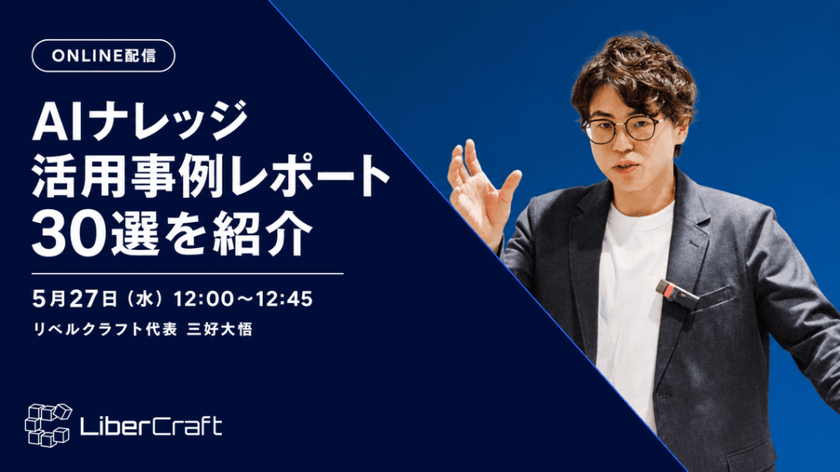 ONLINE配信

AIナレッジ
活用事例レポート
30選を紹介

5月27日（水）12:00～12:45
リベルクラフト代表 三好大悟

LiberCraft